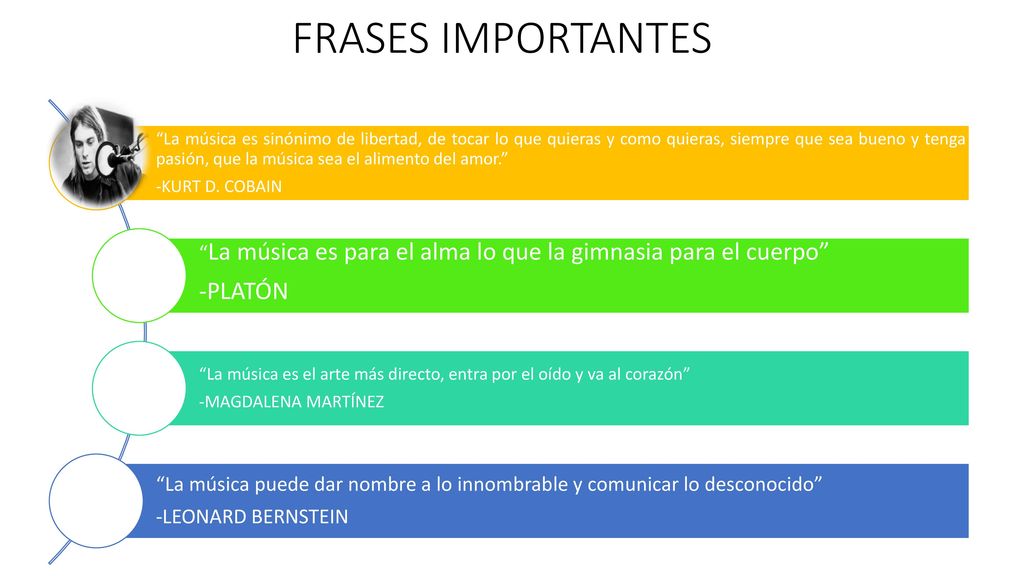 FRASES IMPORTANTES

“La música es sinónimo de libertad, de tocar lo que quieras y como quieras, siempre que sea bueno y tenga pasión, que la música sea el alimento del amor.”
-KURT D. COBAIN

“La música es para el alma lo que la gimnasia para el cuerpo”
-PLATÓN

“La música es el arte más directo, entra por el oído y va al corazón”
-MAGDALENA MARTÍNEZ

“La música puede dar nombre a lo innombrable y comunicar lo desconocido”
-LEONARD BERNSTEIN